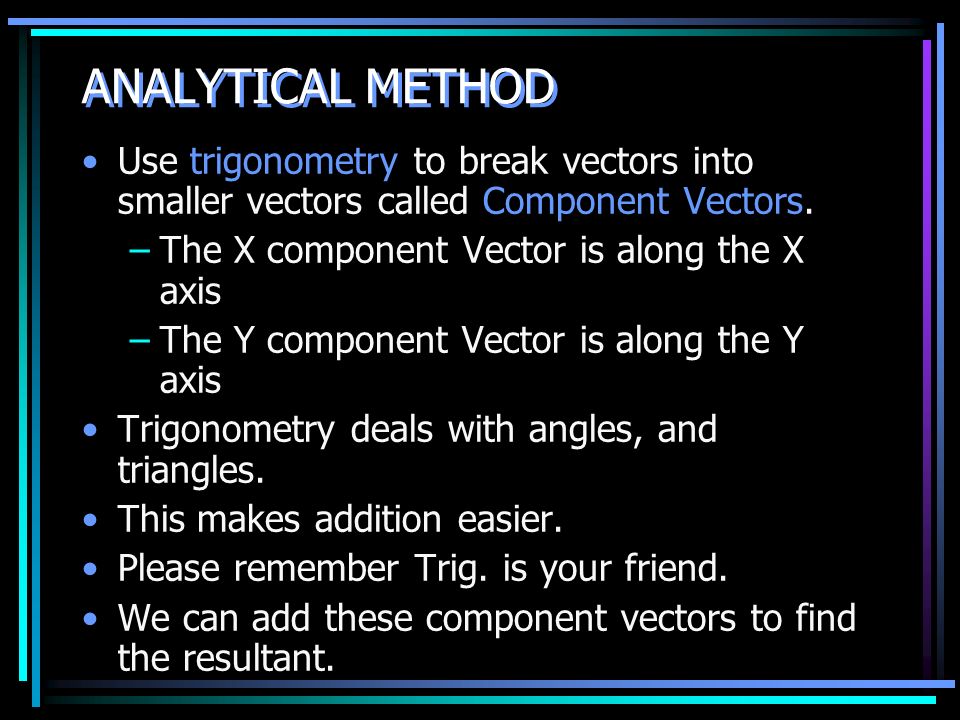 ANALYTICAL METHOD

• Use trigonometry to break vectors into smaller vectors called Component Vectors.
– The X component Vector is along the X axis
– The Y component Vector is along the Y axis
• Trigonometry deals with angles, and triangles.
• This makes addition easier.
• Please remember Trig. is your friend.
• We can add these component vectors to find the resultant.